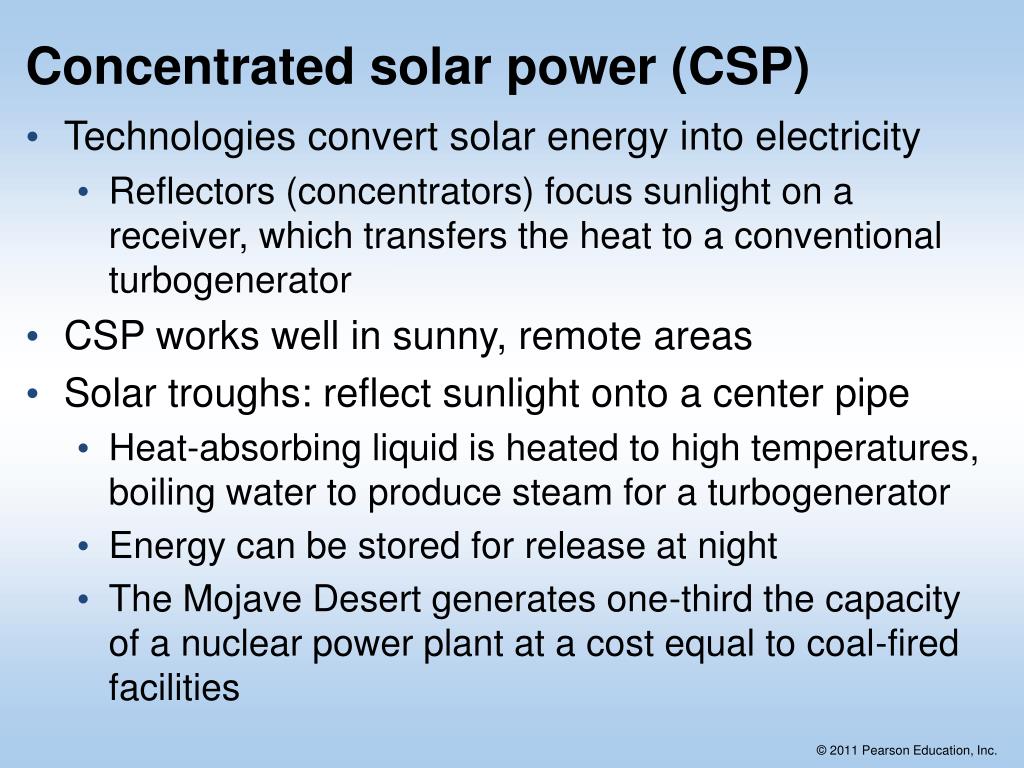 Concentrated solar power (CSP)

• Technologies convert solar energy into electricity
  • Reflectors (concentrators) focus sunlight on a receiver, which transfers the heat to a conventional turbogenerator
• CSP works well in sunny, remote areas
• Solar troughs: reflect sunlight onto a center pipe
  • Heat-absorbing liquid is heated to high temperatures, boiling water to produce steam for a turbogenerator
  • Energy can be stored for release at night
  • The Mojave Desert generates one-third the capacity of a nuclear power plant at a cost equal to coal-fired facilities

© 2011 Pearson Education, Inc.